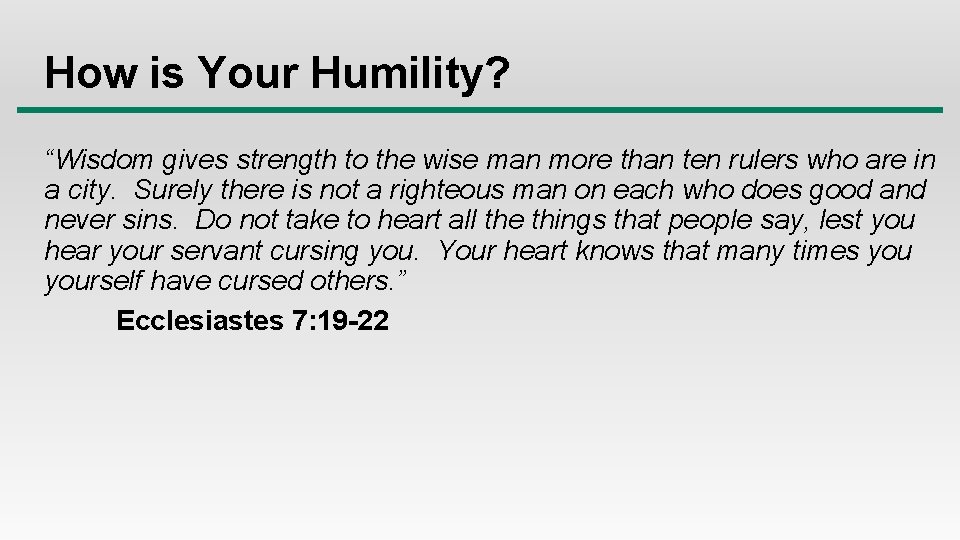 How is Your Humility?

“Wisdom gives strength to the wise man more than ten rulers who are in a city. Surely there is not a righteous man on each who does good and never sins. Do not take to heart all the things that people say, lest you hear your servant cursing you. Your heart knows that many times you yourself have cursed others.”

Ecclesiastes 7:19-22